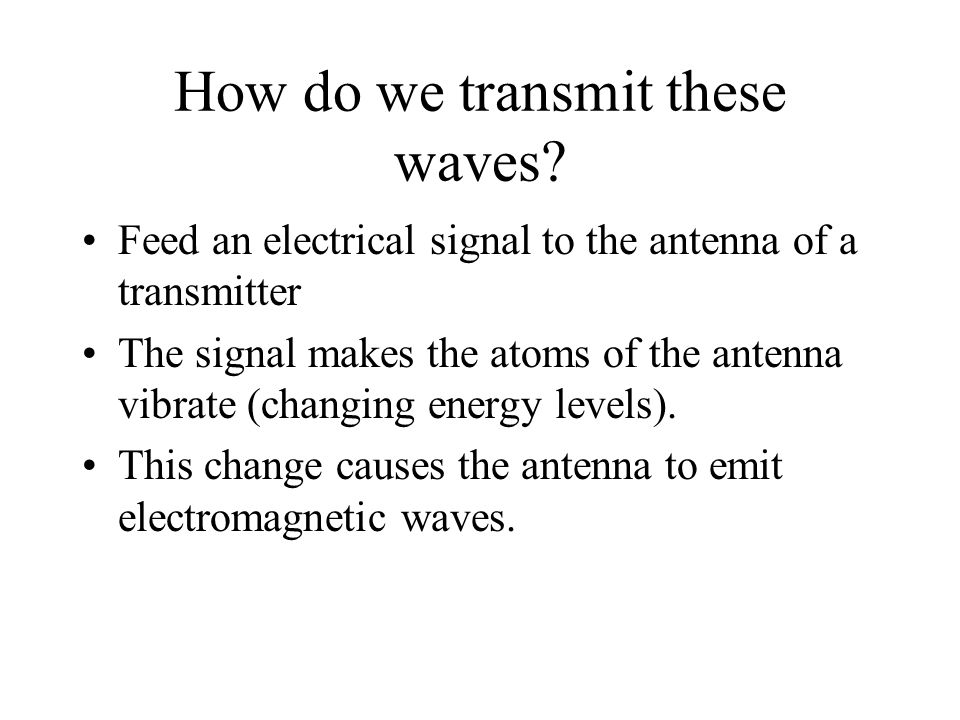 How do we transmit these waves?

• Feed an electrical signal to the antenna of a transmitter
• The signal makes the atoms of the antenna vibrate (changing energy levels).
• This change causes the antenna to emit electromagnetic waves.